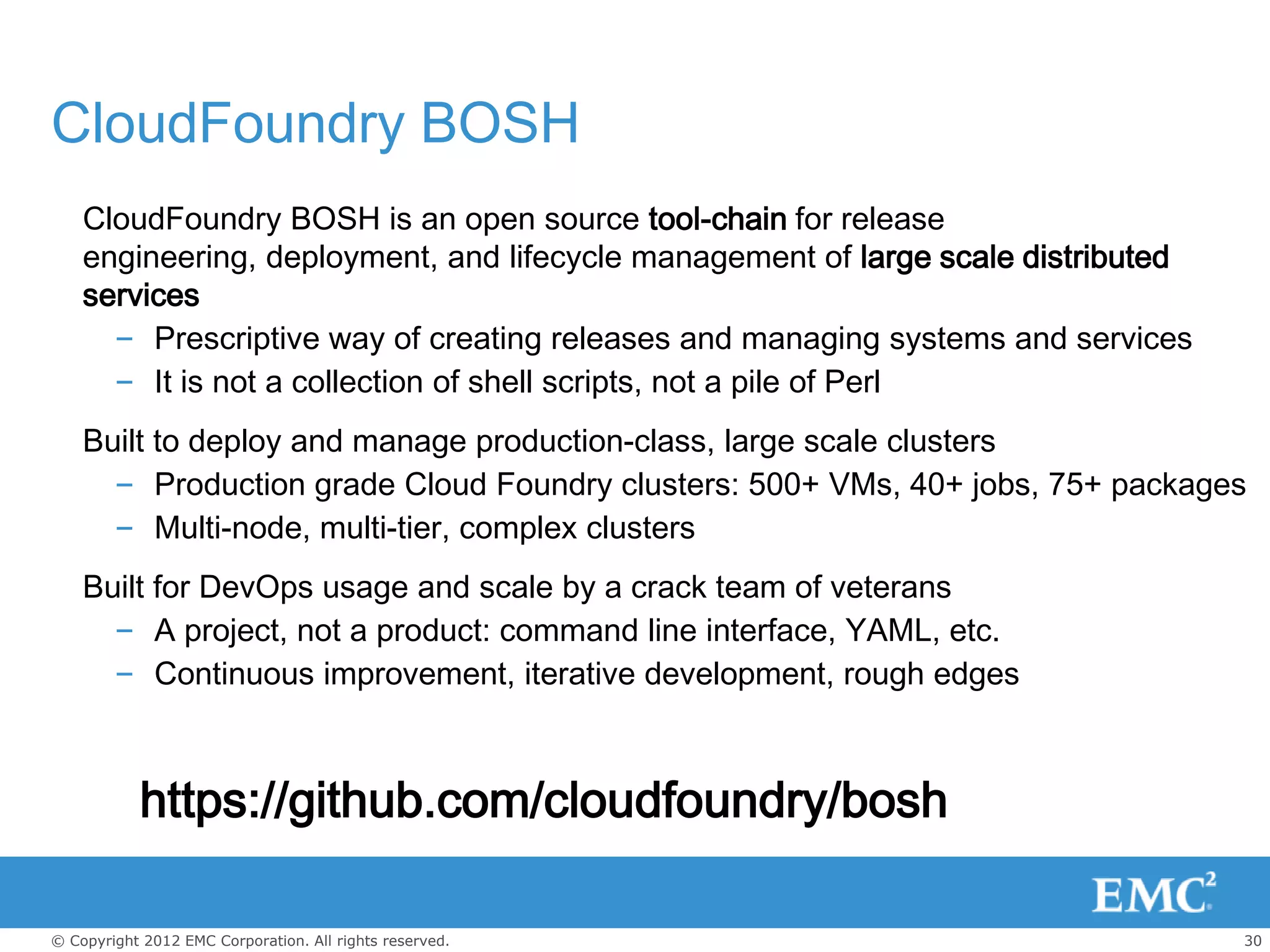 CloudFoundry BOSH

CloudFoundry BOSH is an open source tool-chain for release engineering, deployment, and lifecycle management of large scale distributed services

– Prescriptive way of creating releases and managing systems and services
– It is not a collection of shell scripts, not a pile of Perl

Built to deploy and manage production-class, large scale clusters

– Production grade Cloud Foundry clusters: 500+ VMs, 40+ jobs, 75+ packages
– Multi-node, multi-tier, complex clusters

Built for DevOps usage and scale by a crack team of veterans

– A project, not a product: command line interface, YAML, etc.
– Continuous improvement, iterative development, rough edges

https://github.com/cloudfoundry/bosh

EMC$^2$

© Copyright 2012 EMC Corporation. All rights reserved.

30